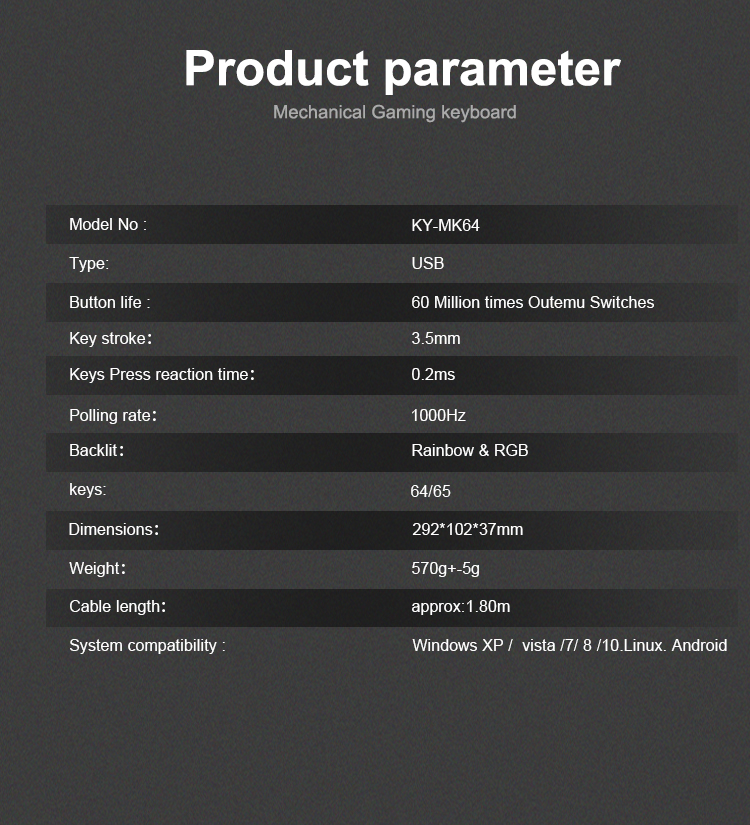 Product parameter
Mechanical Gaming keyboard

| Model No : | KY-MK64 |
|---|---|
| Type: | USB |
| Button life : | 60 Million times Outemu Switches |
| Key stroke： | 3.5mm |
| Keys Press reaction time： | 0.2ms |
| Polling rate： | 1000Hz |
| Backlit： | Rainbow & RGB |
| keys: | 64/65 |
| Dimensions： | 292*102*37mm |
| Weight： | 570g+-5g |
| Cable length： | approx:1.80m |
| System compatibility : | Windows XP / vista /7/ 8 /10.Linux. Android |